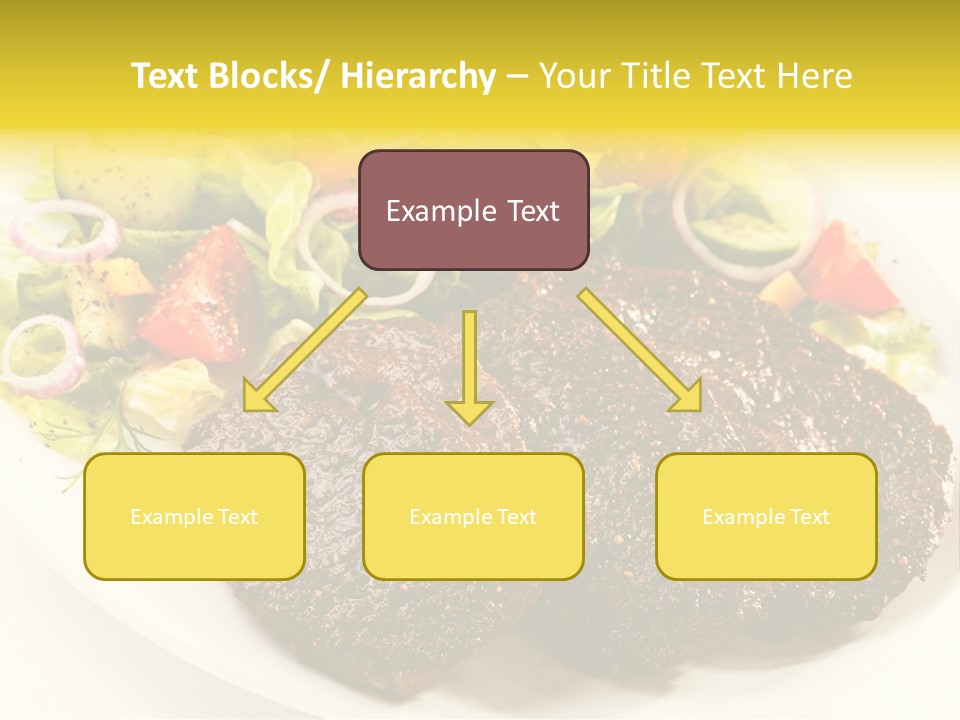 Text Blocks/ Hierarchy – Your Title Text Here

Example Text

Example Text

Example Text

Example Text